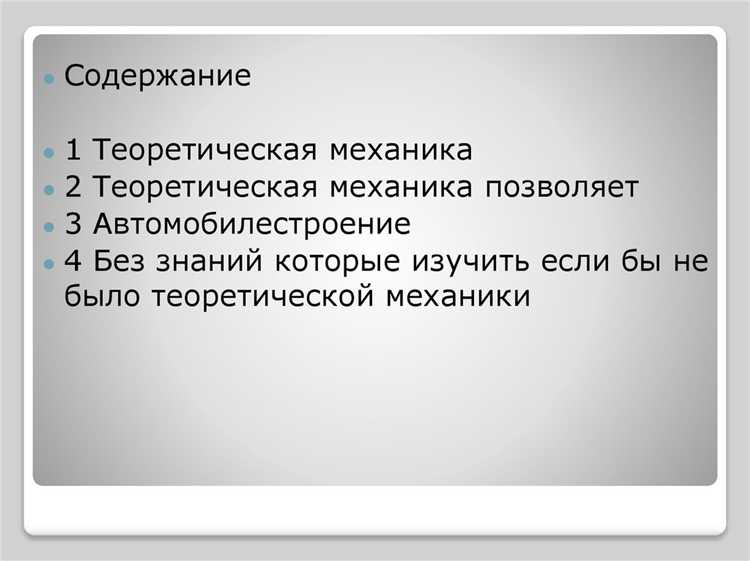 Содержание

1 Теоретическая механика

2 Теоретическая механика позволяет

3 Автомобилестроение

4 Без знаний которые изучить если бы не было теоретической механики